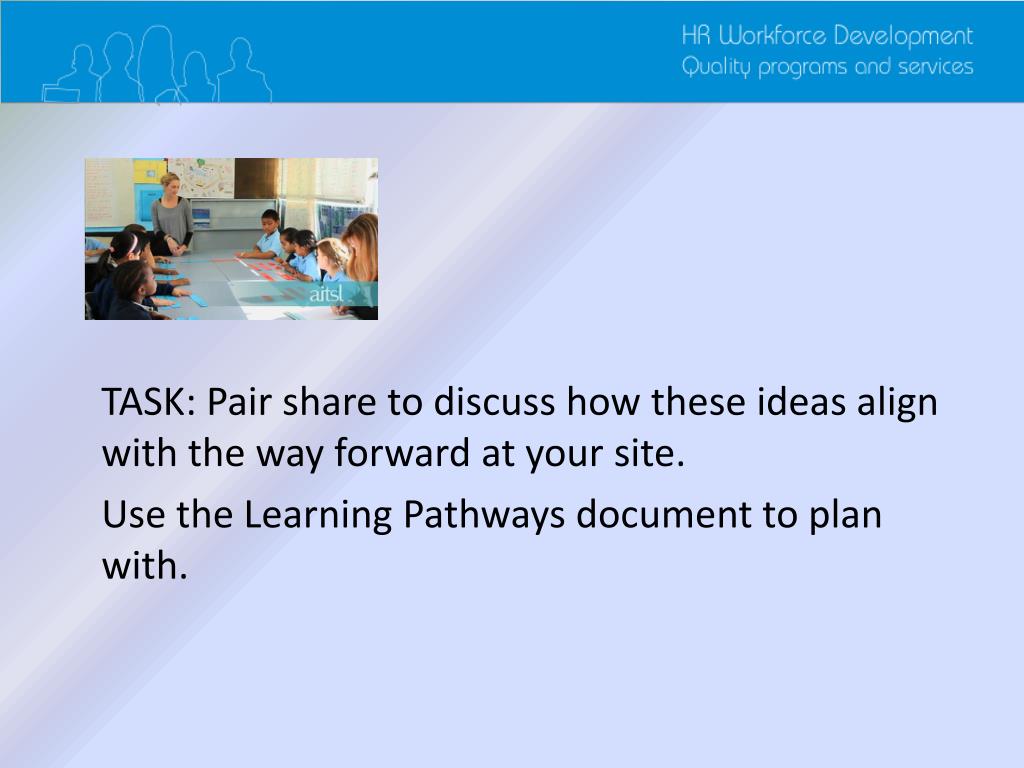 HR Workforce Development
Quality programs and services

aitsl

TASK: Pair share to discuss how these ideas align with the way forward at your site.

Use the Learning Pathways document to plan with.